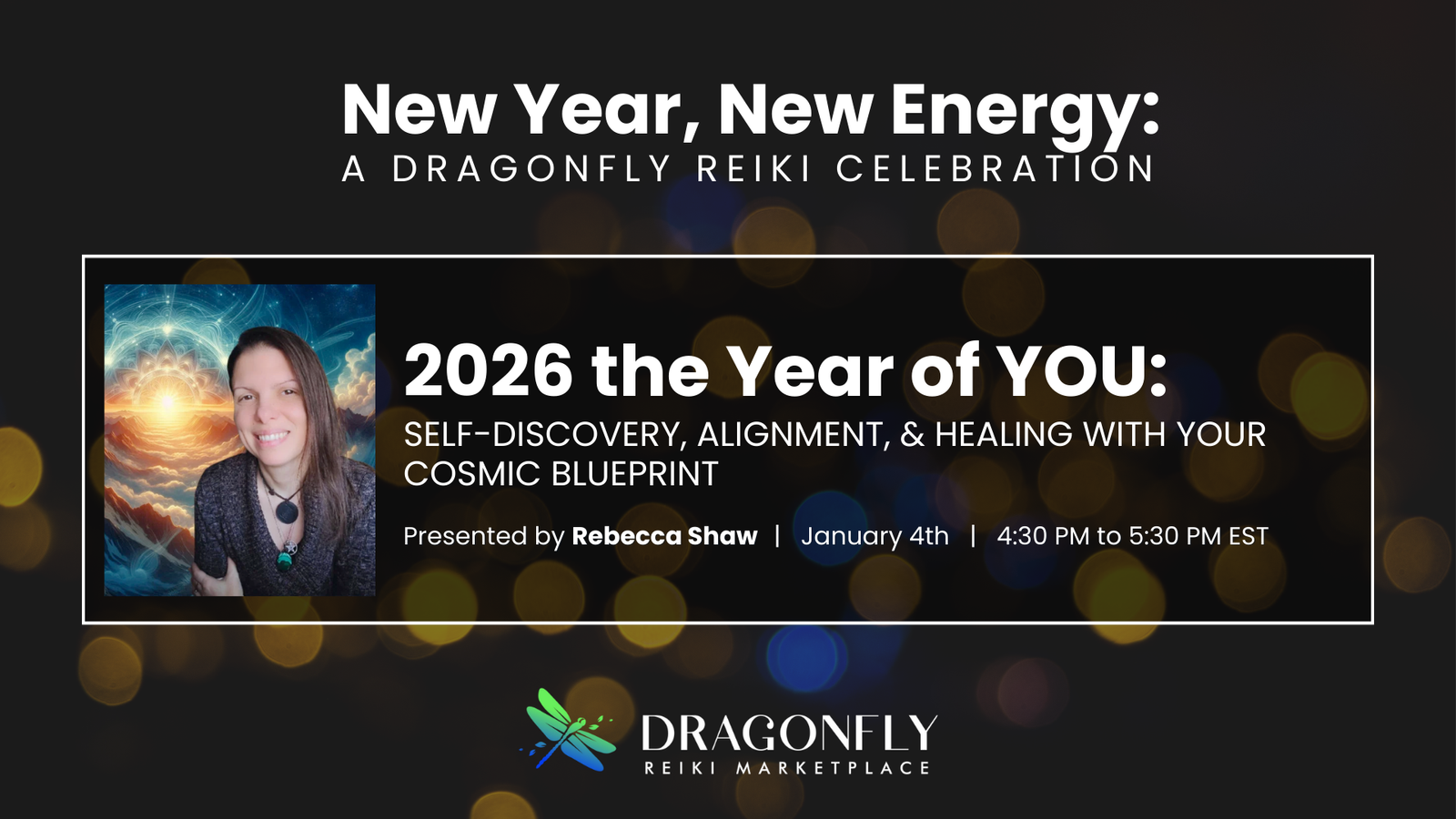 New Year, New Energy:
A DRAGONFLY REIKI CELEBRATION

2026 the Year of YOU:
SELF-DISCOVERY, ALIGNMENT, & HEALING WITH YOUR COSMIC BLUEPRINT

Presented by Rebecca Shaw | January 4th | 4:30 PM to 5:30 PM EST

DRAGONFLY
REIKI MARKETPLACE